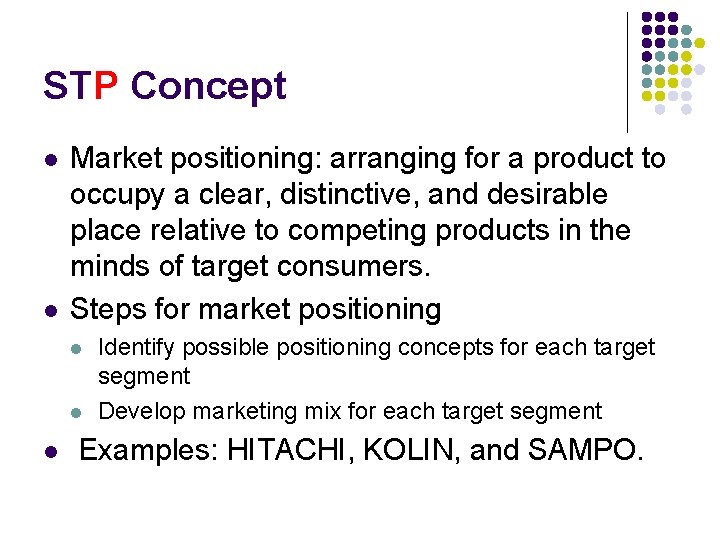 STP Concept

- Market positioning: arranging for a product to occupy a clear, distinctive, and desirable place relative to competing products in the minds of target consumers.
- Steps for market positioning
  - Identify possible positioning concepts for each target segment
  - Develop marketing mix for each target segment
- Examples: HITACHI, KOLIN, and SAMPO.